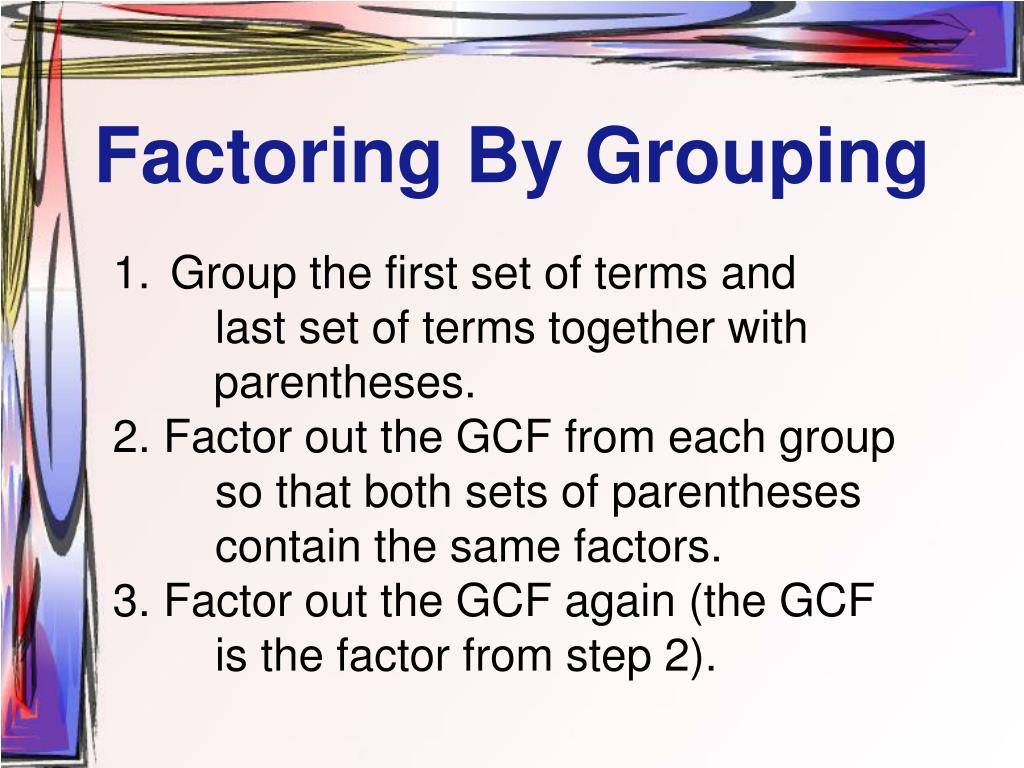 Factoring By Grouping

1. Group the first set of terms and last set of terms together with parentheses.
2. Factor out the GCF from each group so that both sets of parentheses contain the same factors.
3. Factor out the GCF again (the GCF is the factor from step 2).